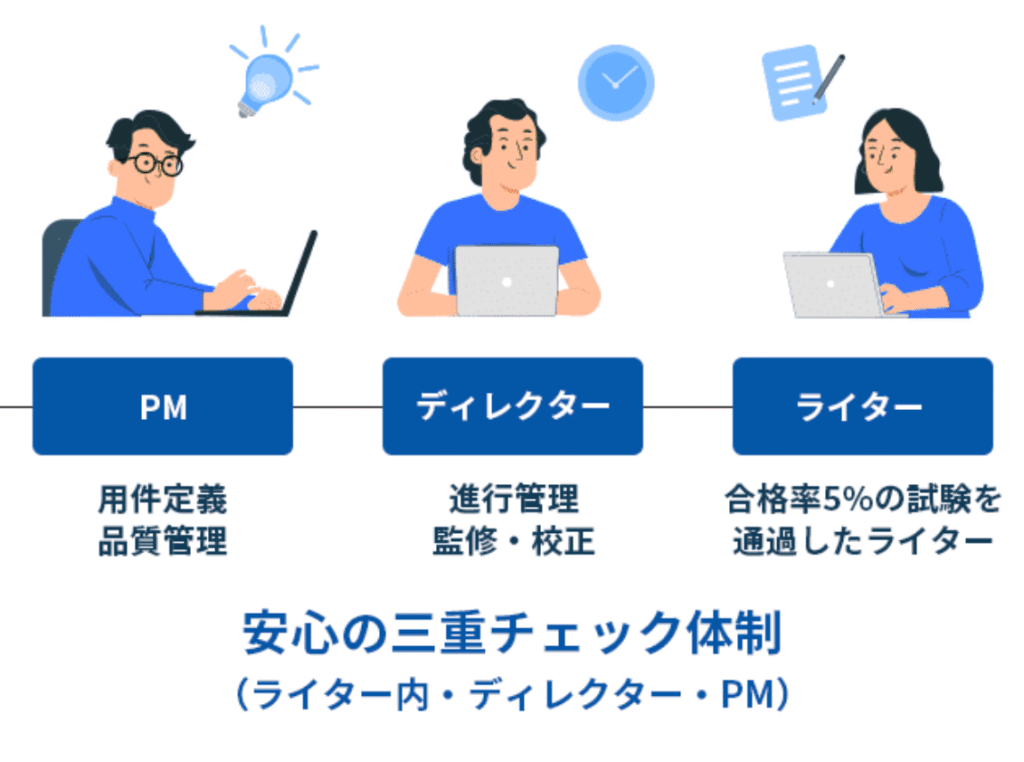 PM

用件定義
品質管理

ディレクター

進行管理
監修・校正

ライター

合格率5%の試験を
通過したライター

安心の三重チェック体制
（ライター内・ディレクター・PM）